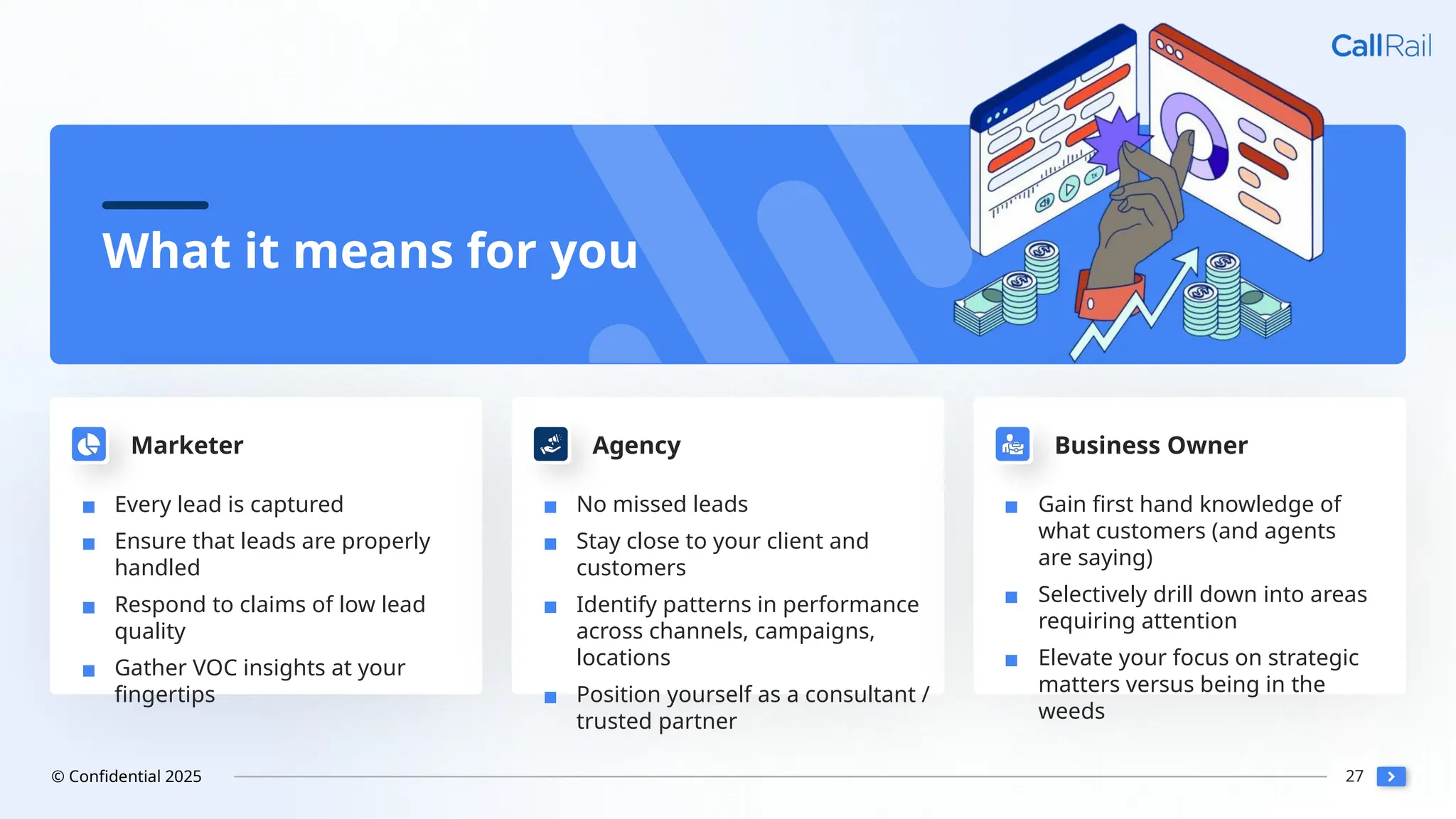 CallRail

What it means for you

Marketer

- Every lead is captured
- Ensure that leads are properly handled
- Respond to claims of low lead quality
- Gather VOC insights at your fingertips

Agency

- No missed leads
- Stay close to your client and customers
- Identify patterns in performance across channels, campaigns, locations
- Position yourself as a consultant / trusted partner

Business Owner

- Gain first hand knowledge of what customers (and agents are saying)
- Selectively drill down into areas requiring attention
- Elevate your focus on strategic matters versus being in the weeds

© Confidential 2025

27